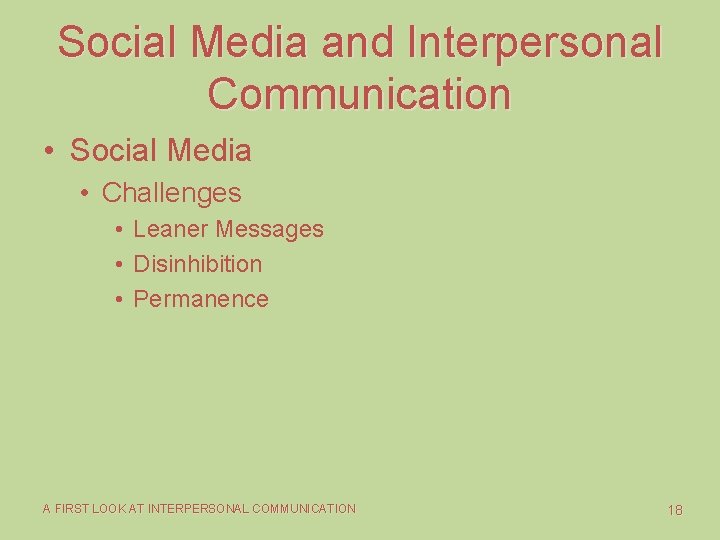 Social Media and Interpersonal Communication

• Social Media
• Challenges
• Leaner Messages
• Disinhibition
• Permanence

A FIRST LOOK AT INTERPERSONAL COMMUNICATION

18